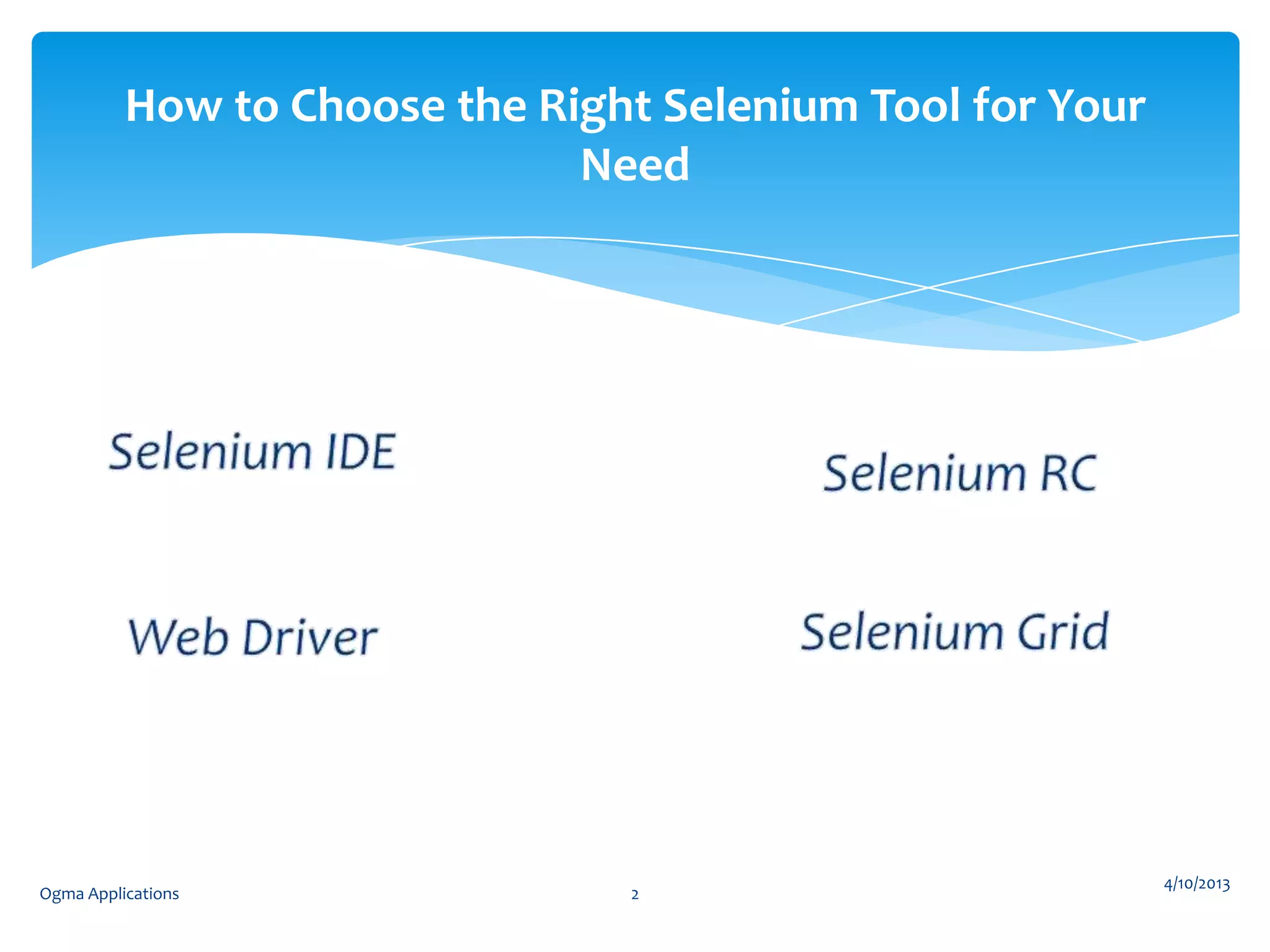 How to Choose the Right Selenium Tool for Your Need

Selenium IDE

Selenium RC

Web Driver

Selenium Grid

Ogma Applications

2

4/10/2013